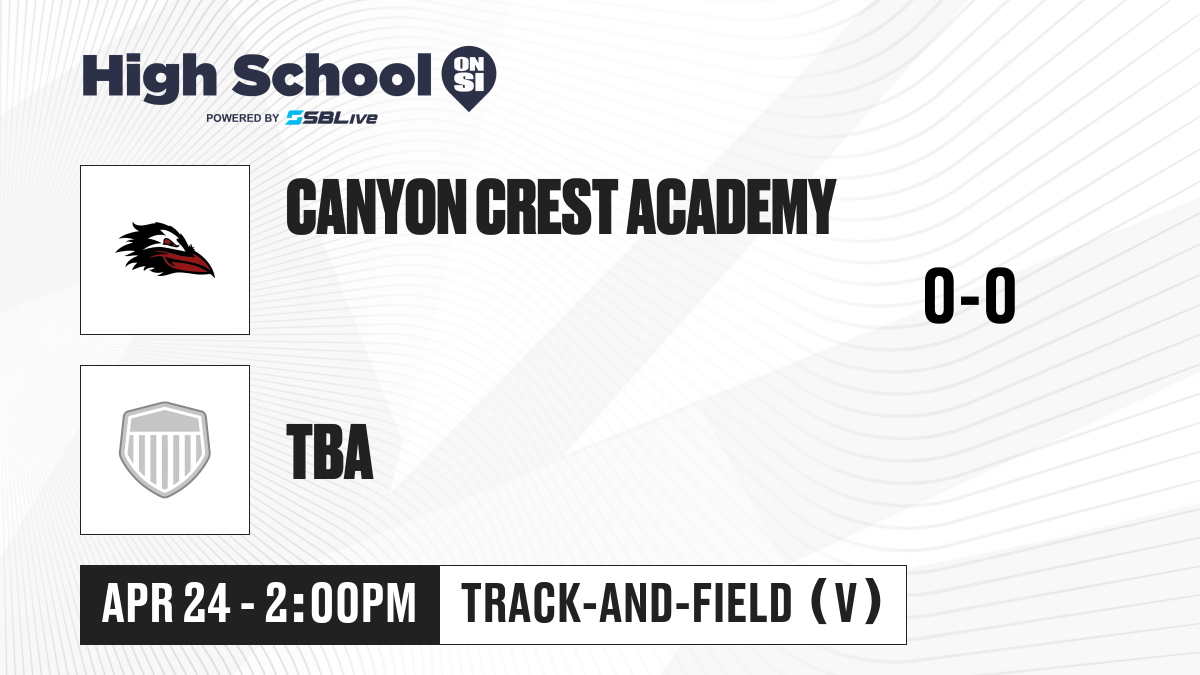 High School ON SI
POWERED BY SBLive

CANYON CREST ACADEMY

0-0

TBA

APR 24 - 2:00PM

TRACK-AND-FIELD (V)